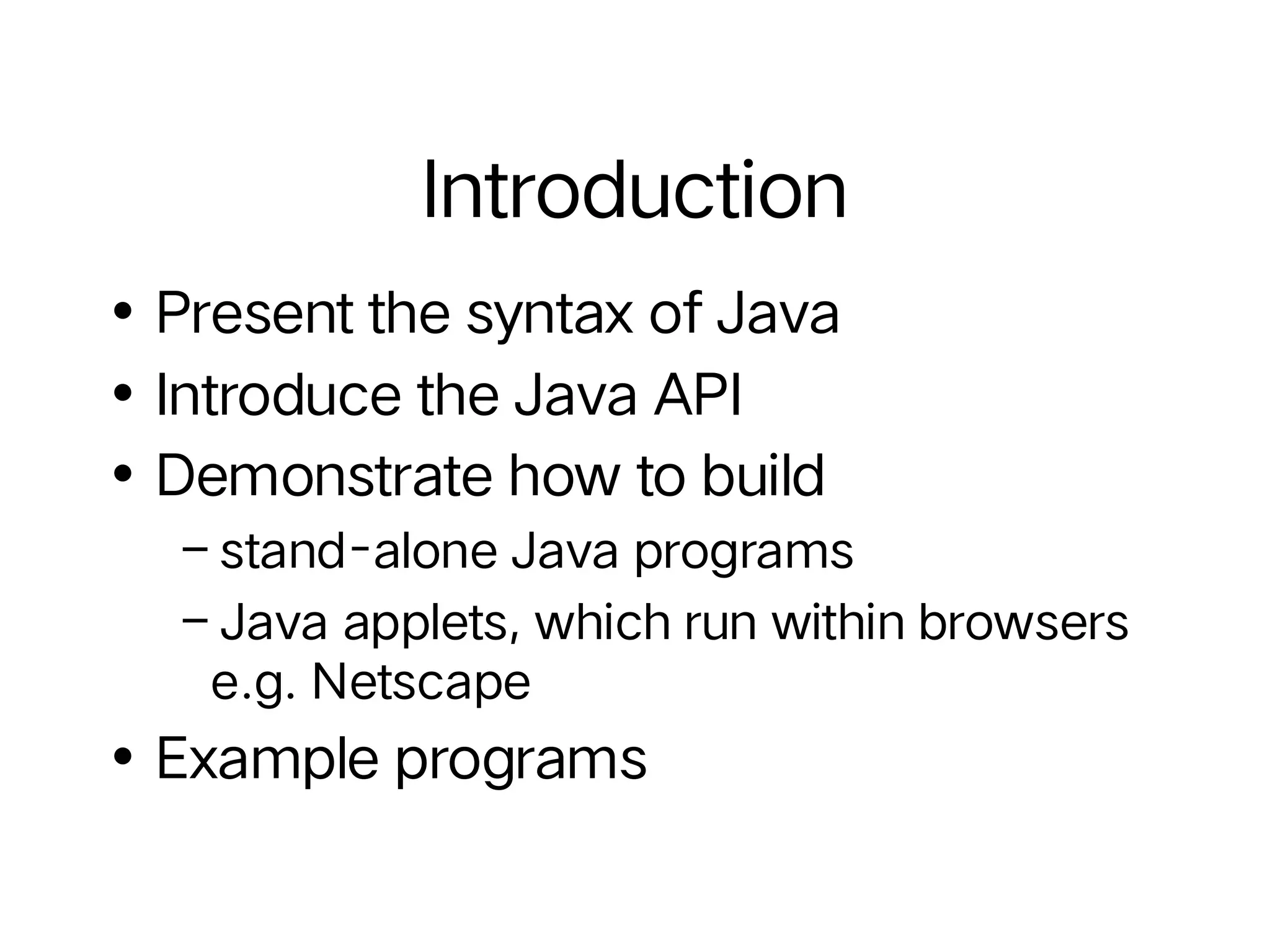 Introduction

• Present the syntax of Java
• Introduce the Java API
• Demonstrate how to build
  – stand-alone Java programs
  – Java applets, which run within browsers e.g. Netscape
• Example programs